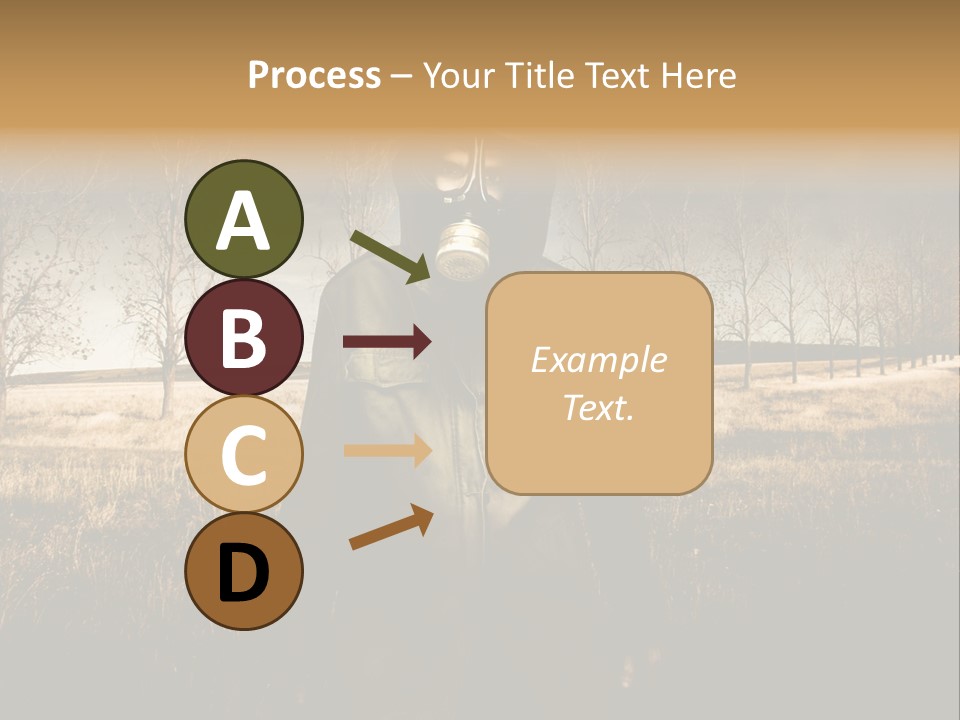 Process – Your Title Text Here

A

B

C

D

Example Text.